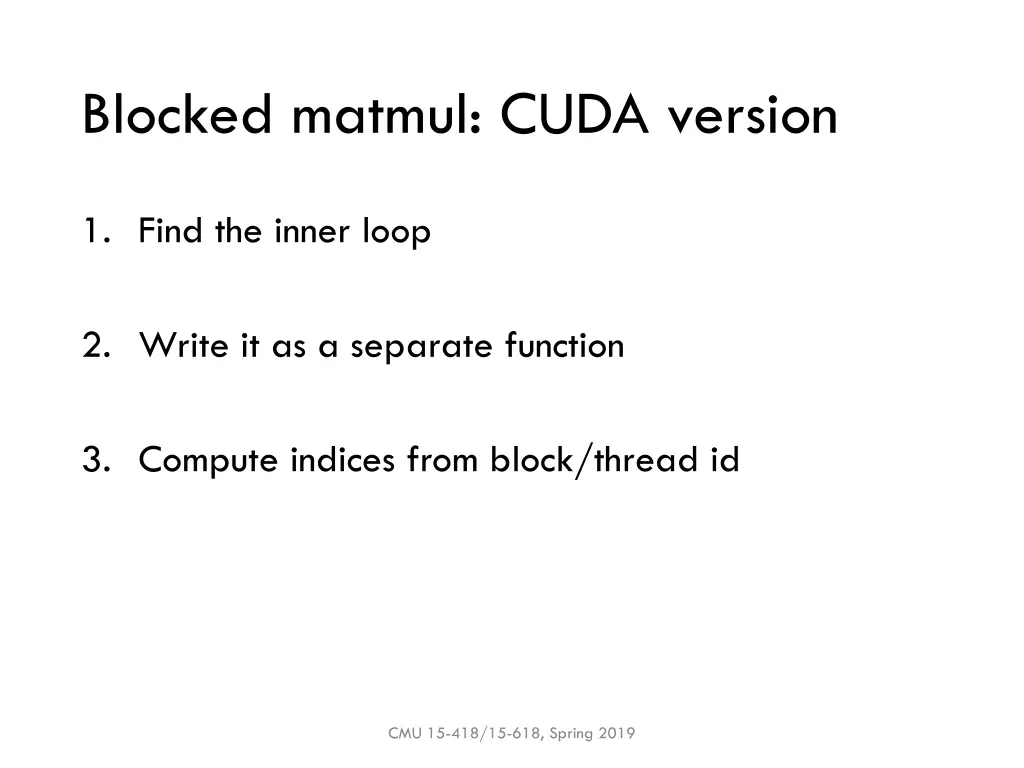 Blocked matmul: CUDA version

1. Find the inner loop

2. Write it as a separate function

3. Compute indices from block/thread id

CMU 15-418/15-618, Spring 2019